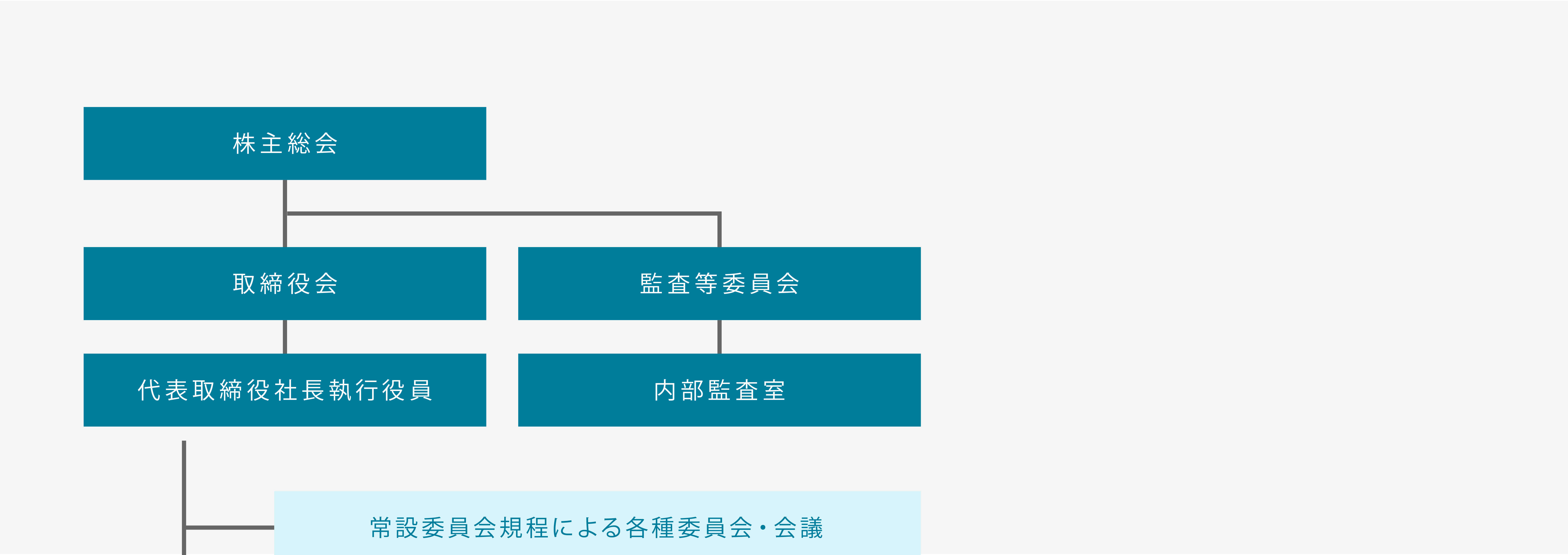 株主総会

取締役会

監査等委員会

代表取締役社長執行役員

内部監査室

常設委員会規程による各種委員会・会議